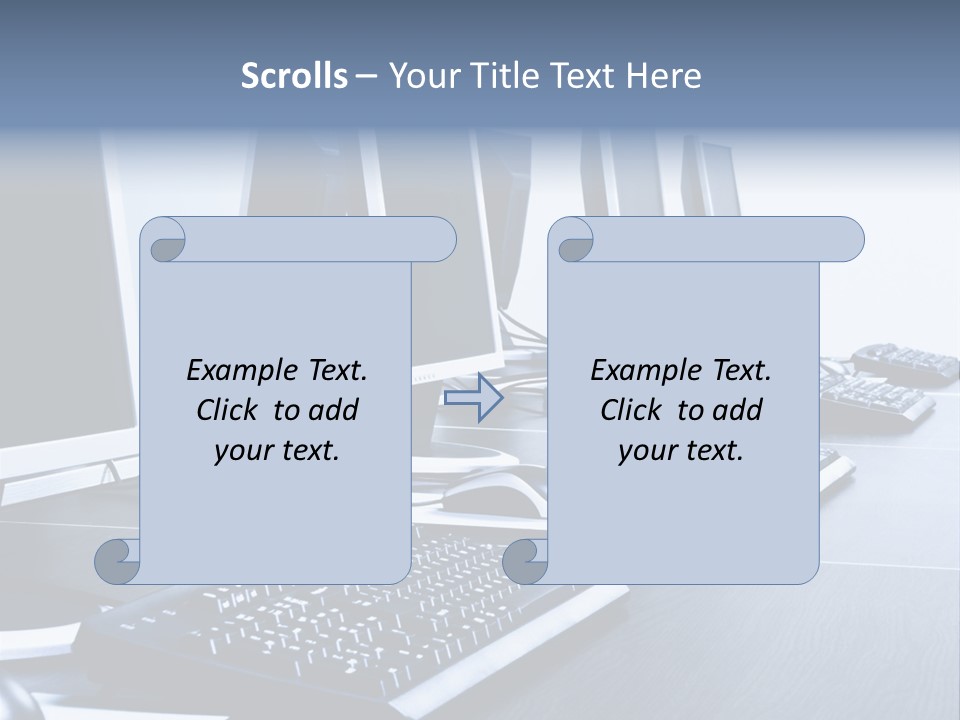 Scrolls – Your Title Text Here

Example Text. Click to add your text.

Example Text. Click to add your text.